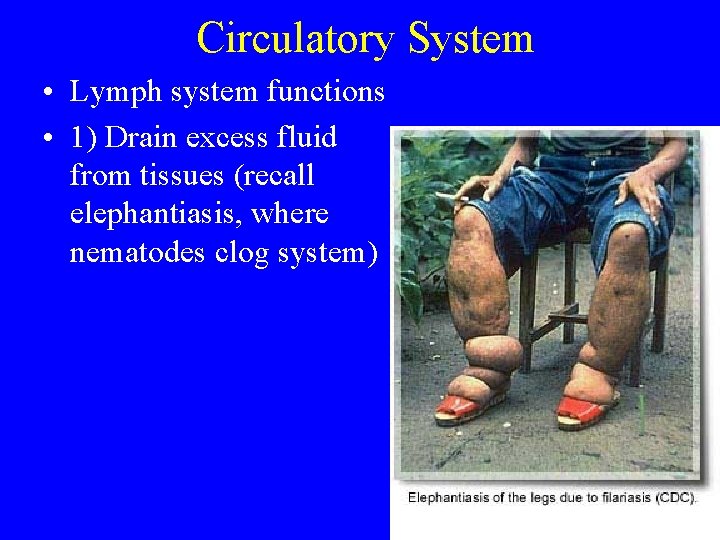 Circulatory System

• Lymph system functions

• 1) Drain excess fluid from tissues (recall elephantiasis, where nematodes clog system)

Elephantiasis of the legs due to filariasis (CDC).